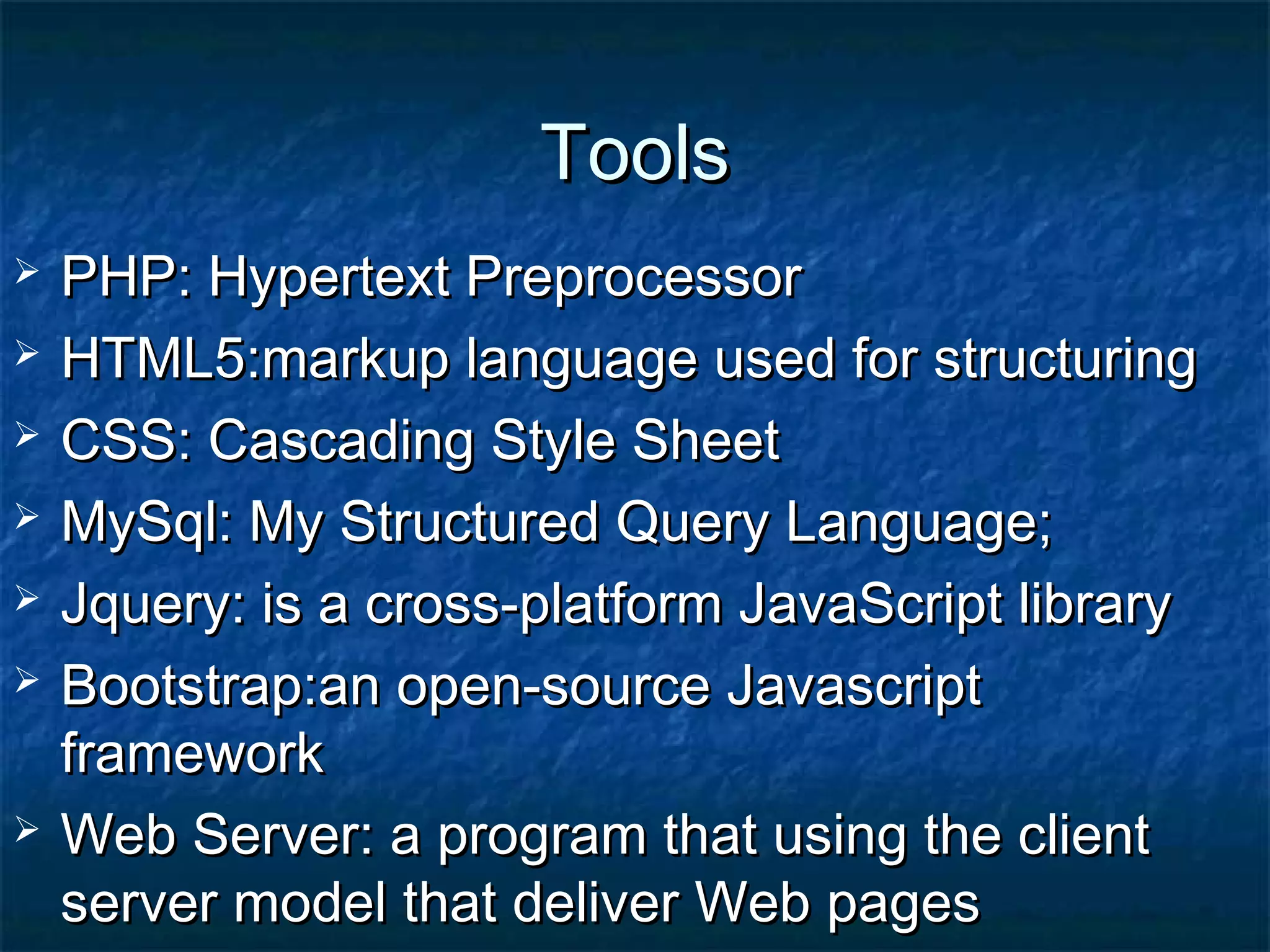 Tools

➢ PHP: Hypertext Preprocessor
➢ HTML5:markup language used for structuring
➢ CSS: Cascading Style Sheet
➢ MySql: My Structured Query Language;
➢ Jquery: is a cross-platform JavaScript library
➢ Bootstrap:an open-source Javascript framework
➢ Web Server: a program that using the client server model that deliver Web pages